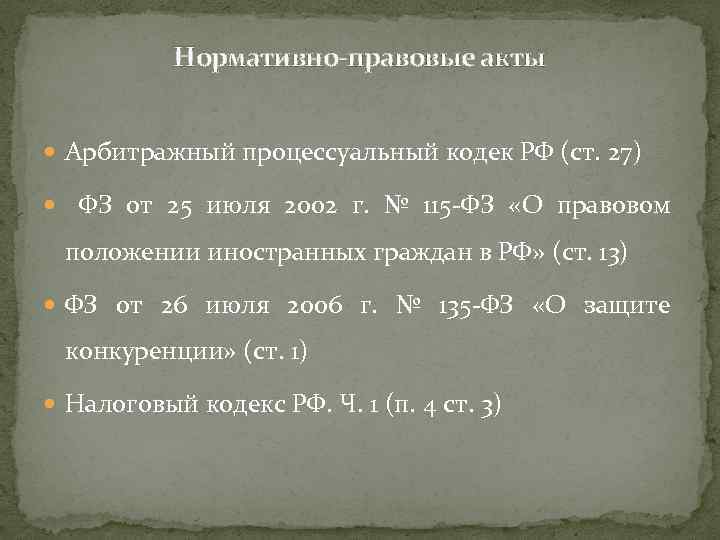 Нормативно-правовые акты

Арбитражный процессуальный кодек РФ (ст. 27)

ФЗ от 25 июля 2002 г. № 115-ФЗ «О правовом положении иностранных граждан в РФ» (ст. 13)

ФЗ от 26 июля 2006 г. № 135-ФЗ «О защите конкуренции» (ст. 1)

Налоговый кодекс РФ. Ч. 1 (п. 4 ст. 3)